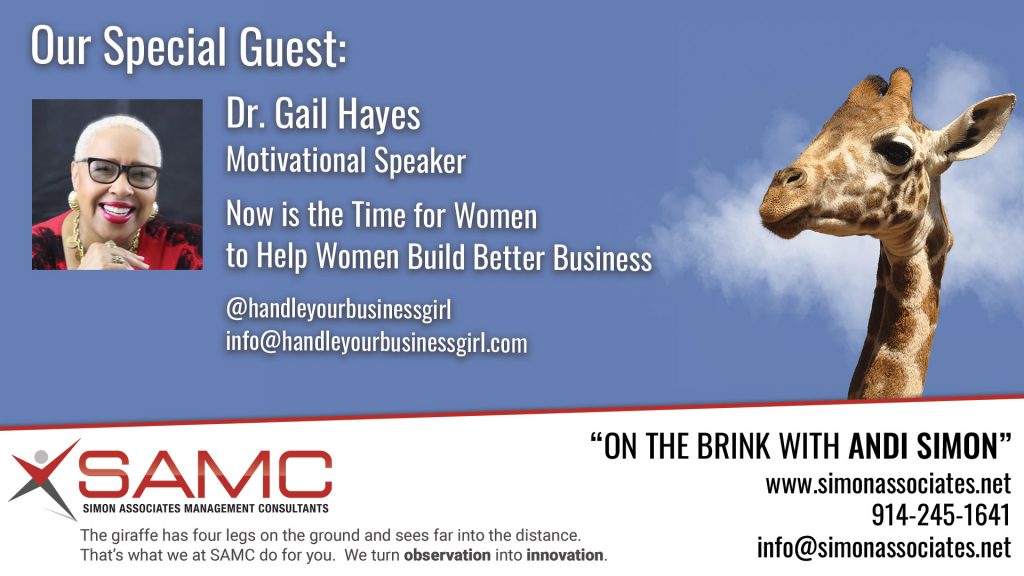 Our Special Guest:

Dr. Gail Hayes
Motivational Speaker

Now is the Time for Women to Help Women Build Better Business

@handleyourbusinessgirl
info@handleyourbusinessgirl.com

SAMC
SIMON ASSOCIATES MANAGEMENT CONSULTANTS

The giraffe has four legs on the ground and sees far into the distance. That's what we at SAMC do for you. We turn observation into innovation.

"ON THE BRINK WITH ANDI SIMON"
www.simonassociates.net
914-245-1641
info@simonassociates.net